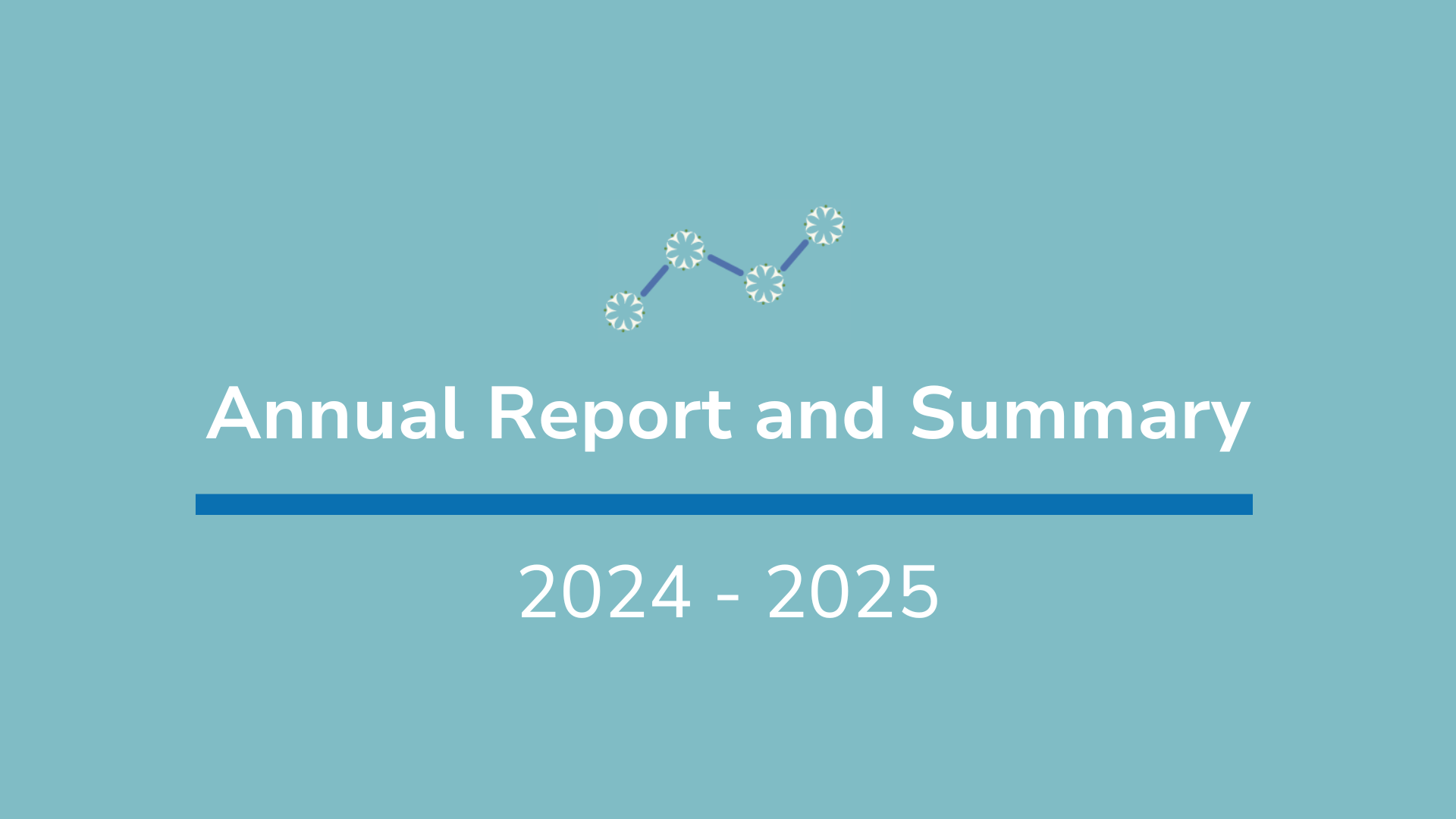 Annual Report and Summary

2024 - 2025